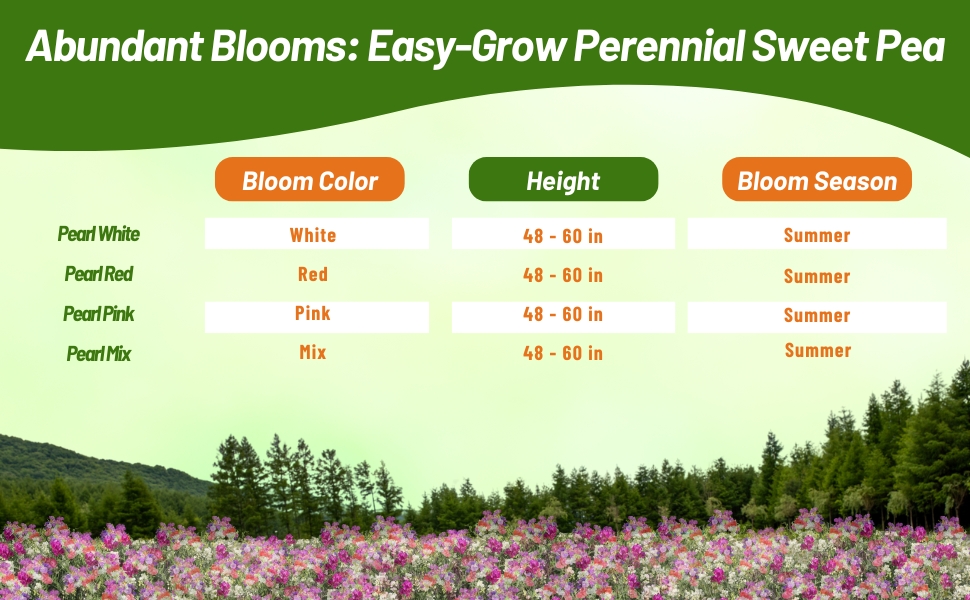 Abundant Blooms: Easy-Grow Perennial Sweet Pea

| | Bloom Color | Height | Bloom Season |
|---|---|---|---|
| Pearl White | White | 48 - 60 in | Summer |
| Pearl Red | Red | 48 - 60 in | Summer |
| Pearl Pink | Pink | 48 - 60 in | Summer |
| Pearl Mix | Mix | 48 - 60 in | Summer |